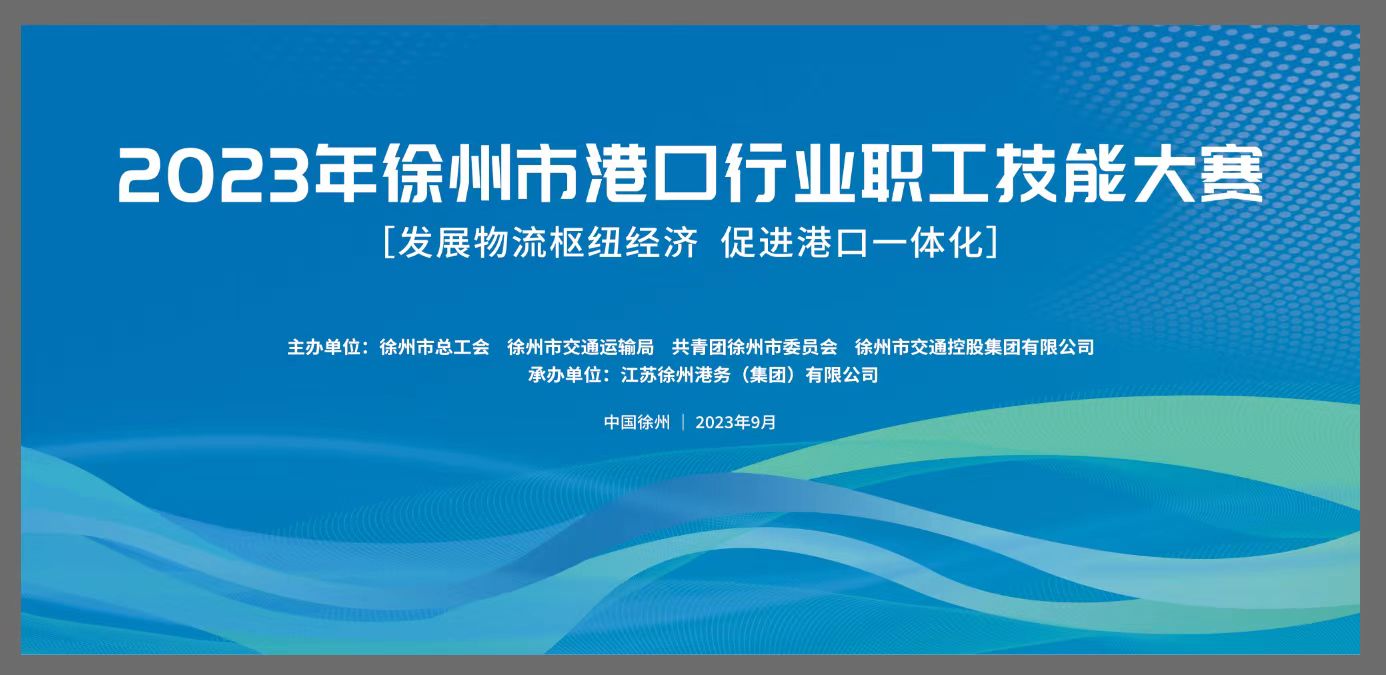 2023年徐州市港口行业职工技能大赛

[发展物流枢纽经济 促进港口一体化]

主办单位：徐州市总工会 徐州市交通运输局 共青团徐州市委员会 徐州市交通控股集团有限公司
承办单位：江苏徐州港务（集团）有限公司

中国徐州 | 2023年9月